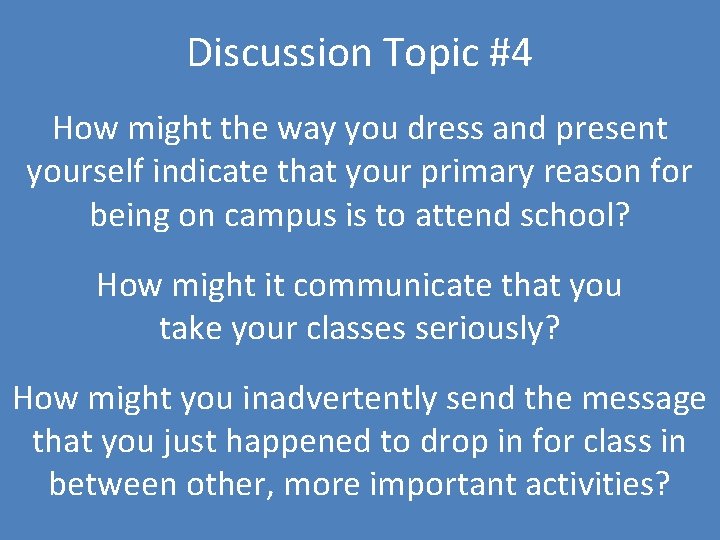 Discussion Topic #4

How might the way you dress and present yourself indicate that your primary reason for being on campus is to attend school?

How might it communicate that you take your classes seriously?

How might you inadvertently send the message that you just happened to drop in for class in between other, more important activities?